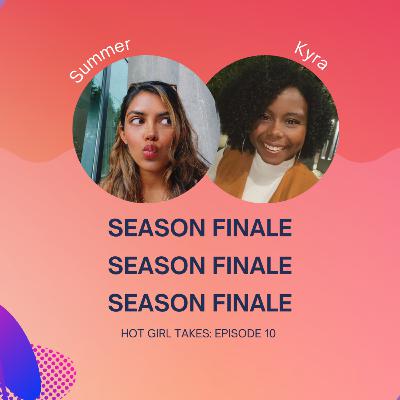 Summer

Kyra

SEASON FINALE
SEASON FINALE
SEASON FINALE

HOT GIRL TAKES: EPISODE 10